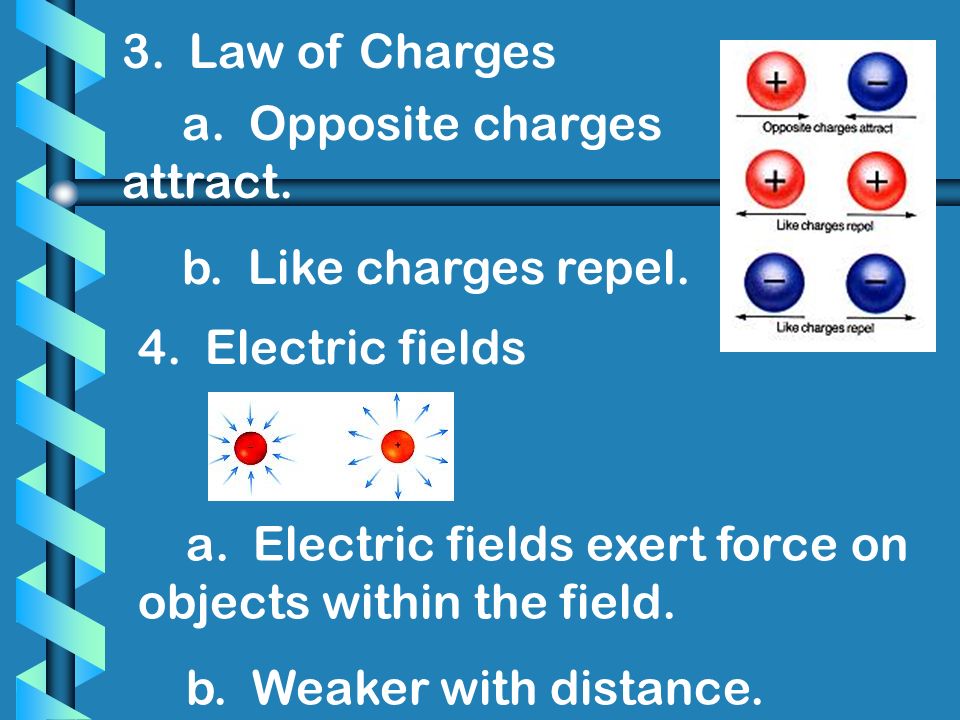 3. Law of Charges

a. Opposite charges attract.

b. Like charges repel.

+ −
Opposite charges attract
+ +
Like charges repel
− −
Like charges repel

4. Electric fields

+

a. Electric fields exert force on objects within the field.

b. Weaker with distance.